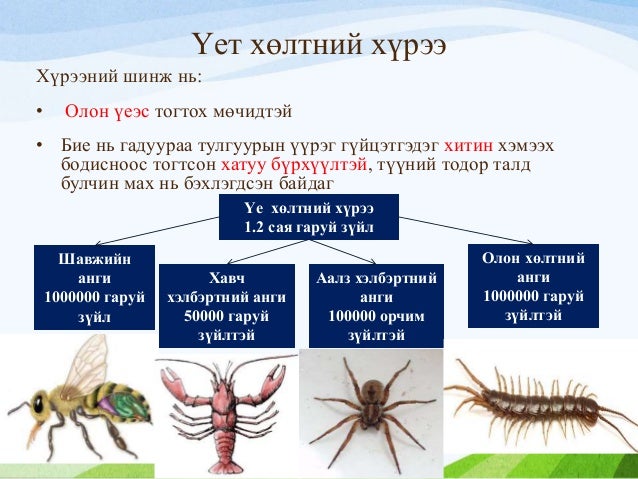 Үет хөлтний хүрээ

Хүрээний шинж нь:

• Олон үеэс тогтох мөчидтэй

• Бие нь гадуураа тулгуурын үүрэг гүйцэтгэдэг хитин хэмээх бодисноос тогтсон хатуу бүрхүүлтэй, түүний тодор талд булчин мах нь бэхлэгдсэн байдаг

Үе хөлтний хүрээ 1.2 сая гаруй зүйл

Шавжийн анги 1000000 гаруй зүйл

Хавч хэлбэртний анги 50000 гаруй зүйлтэй

Аалз хэлбэртний анги 100000 орчим зүйлтэй

Олон хөлтний анги 1000000 гаруй зүйлтэй